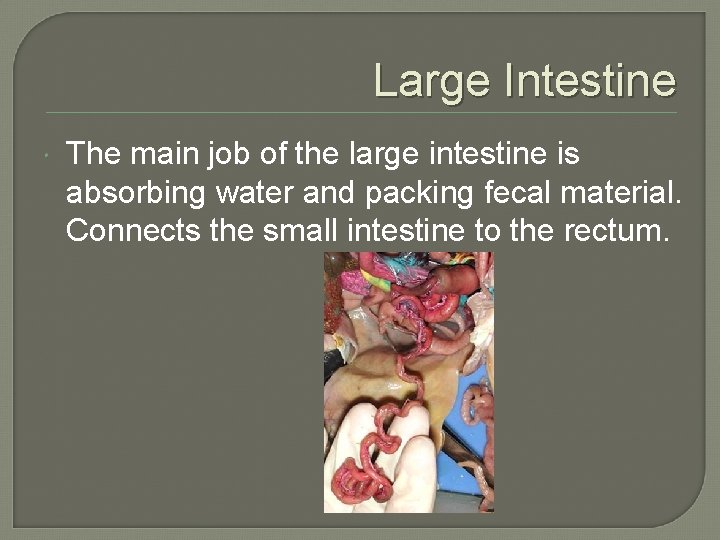 Large Intestine

The main job of the large intestine is absorbing water and packing fecal material. Connects the small intestine to the rectum.